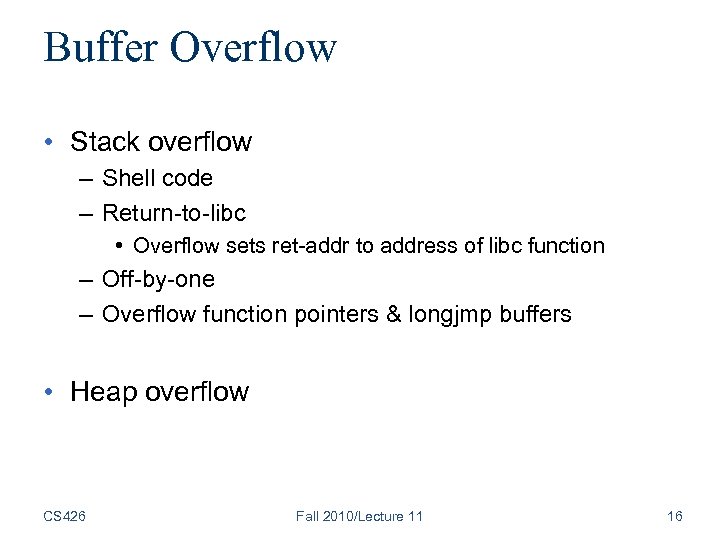 Buffer Overflow

• Stack overflow
– Shell code
– Return-to-libc
• Overflow sets ret-addr to address of libc function
– Off-by-one
– Overflow function pointers & longjmp buffers

• Heap overflow

CS426

Fall 2010/Lecture 11

16